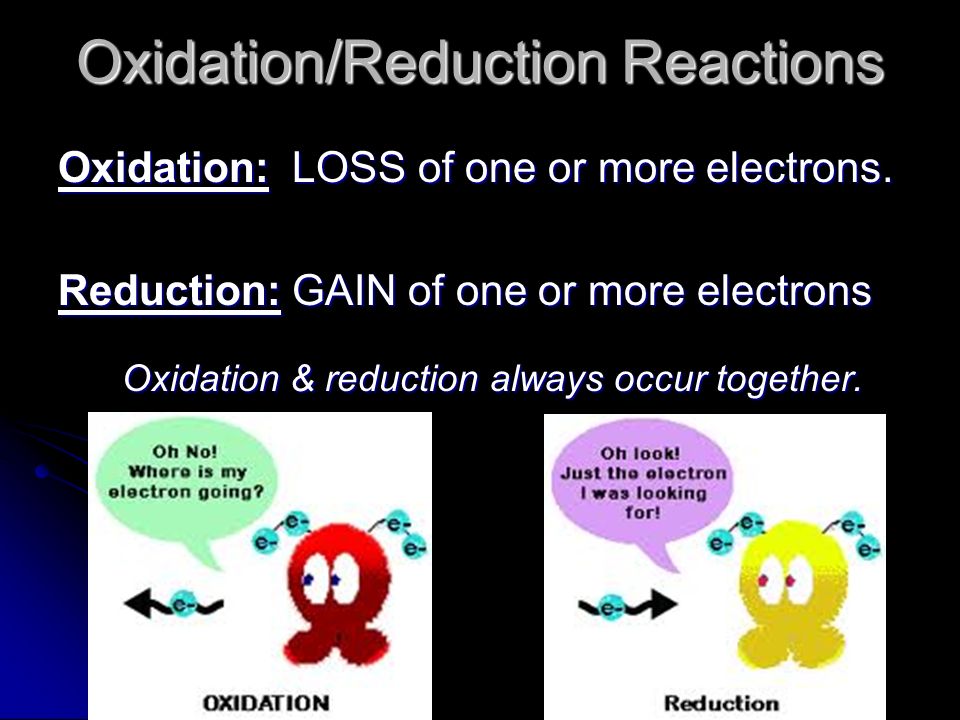 Oxidation/Reduction Reactions

Oxidation: LOSS of one or more electrons.

Reduction: GAIN of one or more electrons

Oxidation & reduction always occur together.

Oh No! Where is my electron going?

e- e- e- e- e-

OXIDATION

Oh look! Just the electron I was looking for!

e- e- e- e- e-

Reduction